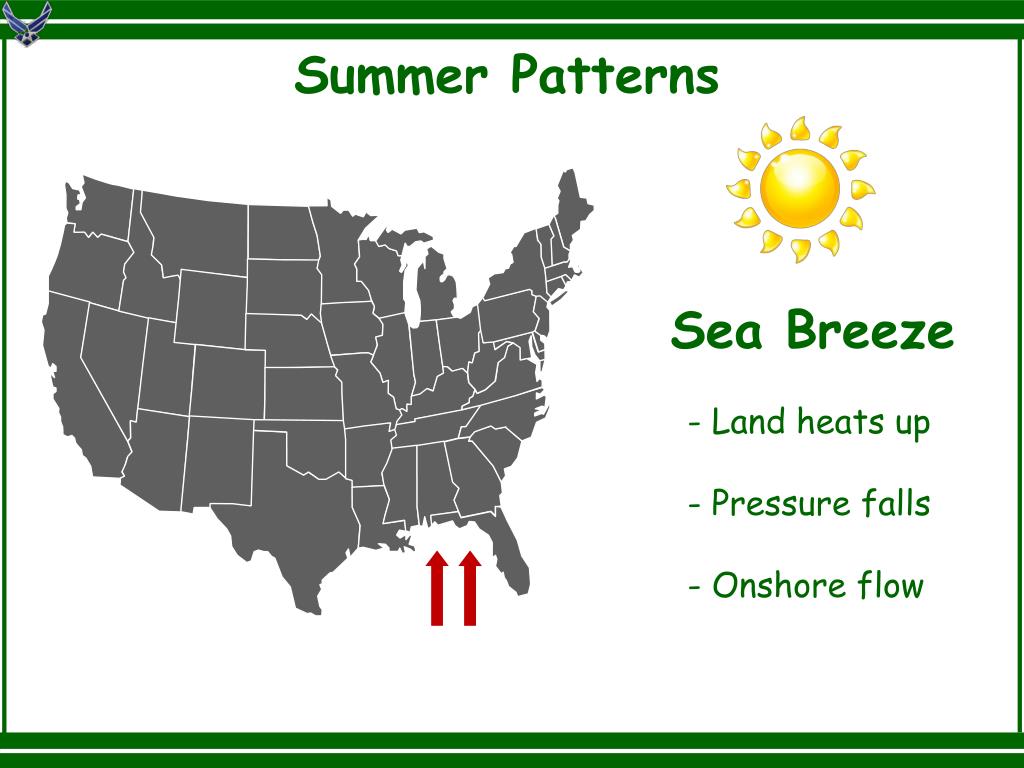 Summer Patterns

Sea Breeze

- Land heats up

- Pressure falls

- Onshore flow